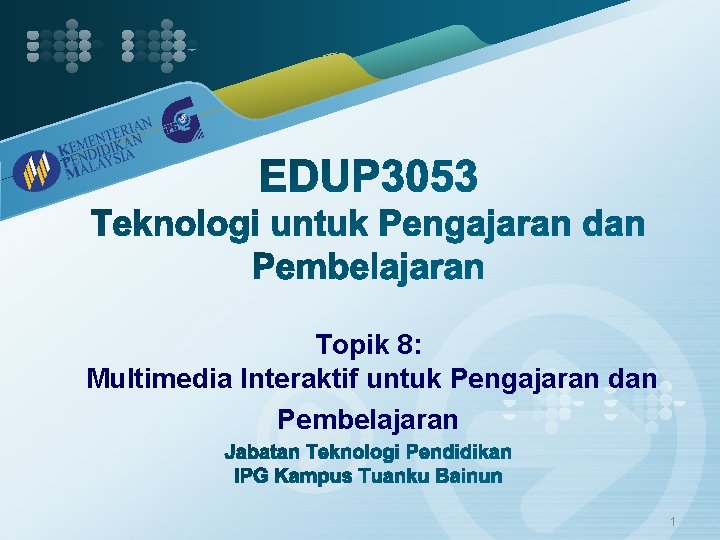 KEMENTERIAN PENDIDIKAN MALAYSIA

EDUP3053
Teknologi untuk Pengajaran dan Pembelajaran

Topik 8:
Multimedia Interaktif untuk Pengajaran dan Pembelajaran

Jabatan Teknologi Pendidikan
IPG Kampus Tuanku Bainun

1